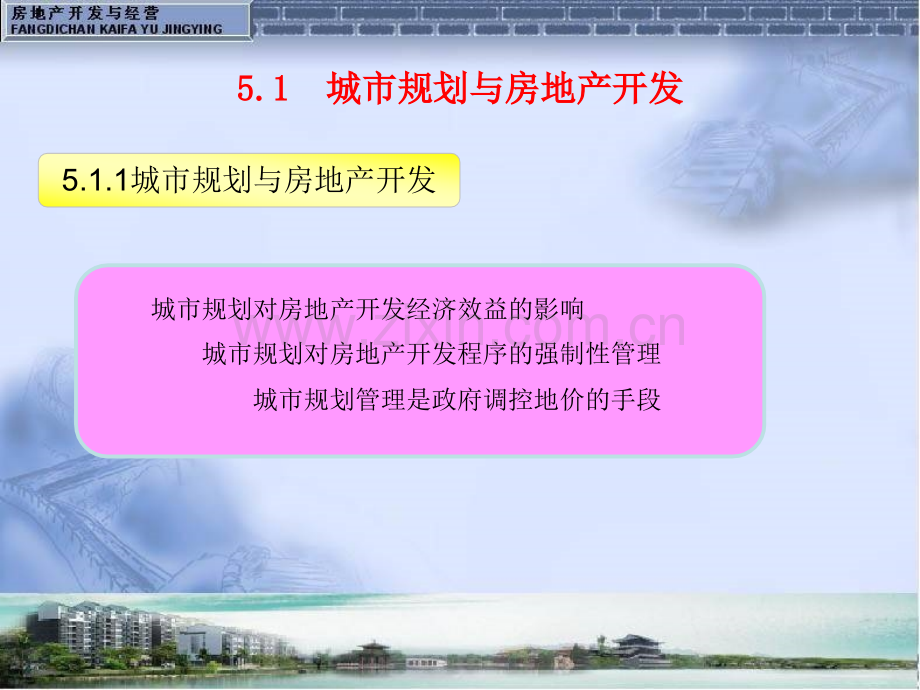 房地产开发与经营
FANGDICHAN KAIFA YU JINGYING

5.1 城市规划与房地产开发

5.1.1城市规划与房地产开发

城市规划对房地产开发经济效益的影响

城市规划对房地产开发程序的强制性管理

城市规划管理是政府调控地价的手段

www.zixin.com.cn